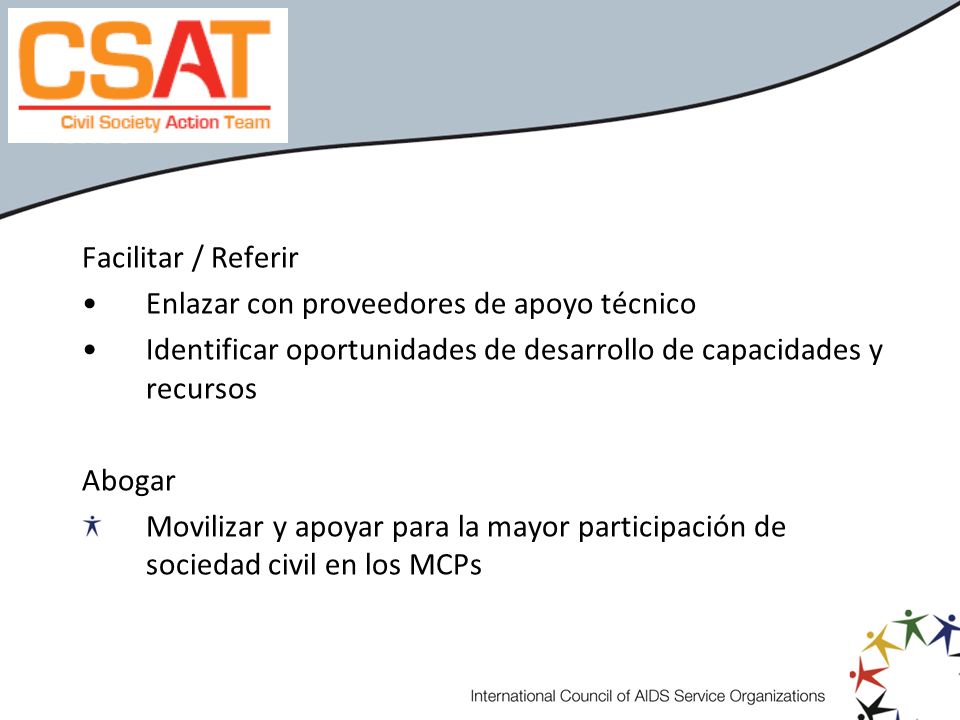 CSAT
Civil Society Action Team

Facilitar / Referir
• Enlazar con proveedores de apoyo técnico
• Identificar oportunidades de desarrollo de capacidades y recursos

Abogar
Movilizar y apoyar para la mayor participación de sociedad civil en los MCPs

International Council of AIDS Service Organizations